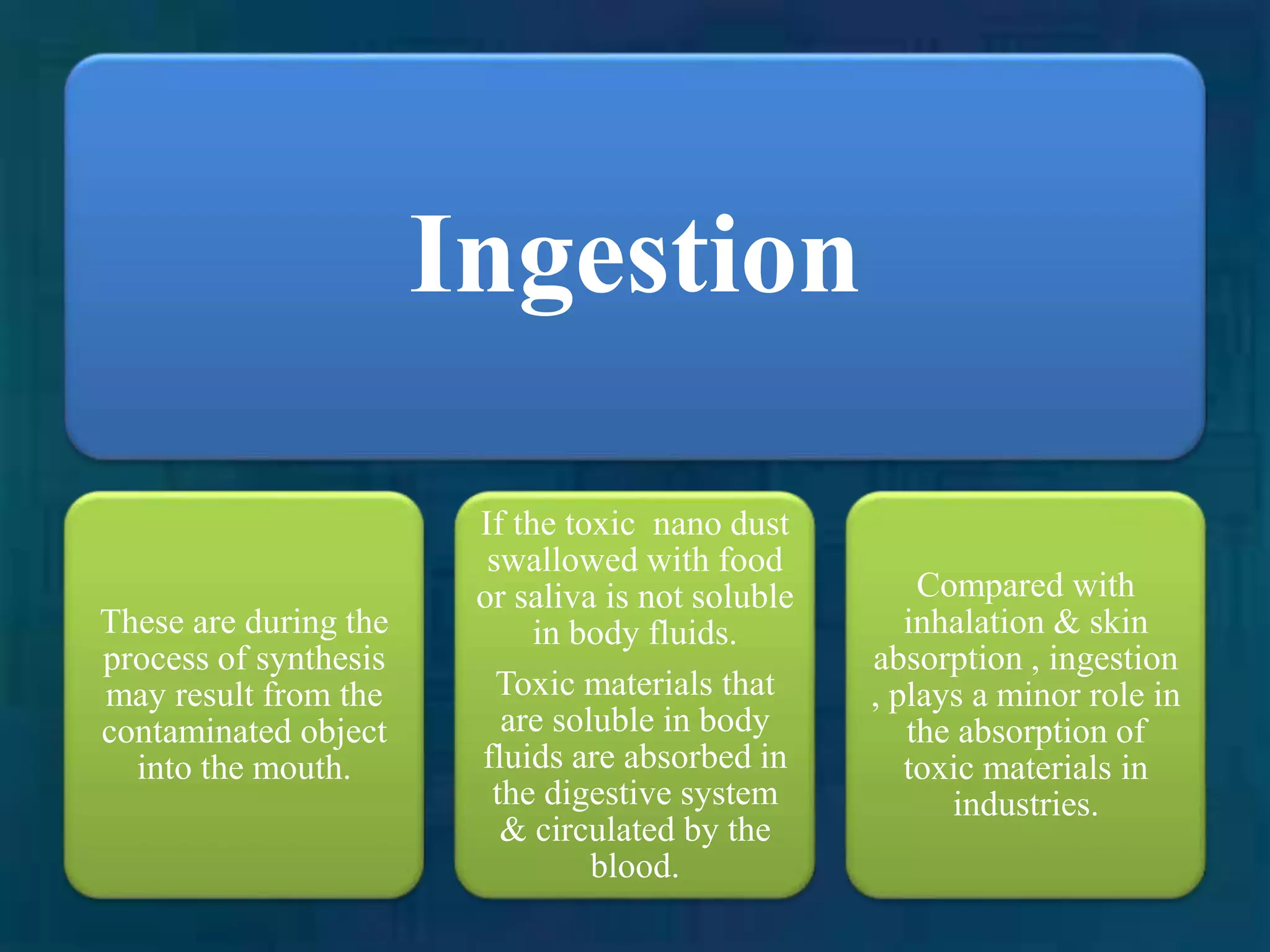 Ingestion

These are during the process of synthesis may result from the contaminated object into the mouth.

If the toxic  nano dust swallowed with food or saliva is not soluble in body fluids.

Toxic materials that are soluble in body fluids are absorbed in the digestive system & circulated by the blood.

Compared with inhalation & skin absorption , ingestion , plays a minor role in the absorption of toxic materials in industries.